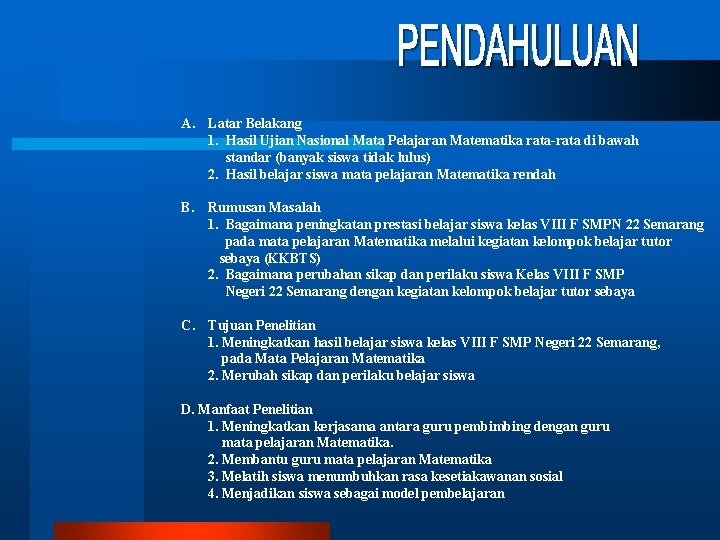 PENDAHULUAN

A. Latar Belakang
1. Hasil Ujian Nasional Mata Pelajaran Matematika rata-rata di bawah standar (banyak siswa tidak lulus)
2. Hasil belajar siswa mata pelajaran Matematika rendah

B. Rumusan Masalah
1. Bagaimana peningkatan prestasi belajar siswa kelas VIII F SMPN 22 Semarang pada mata pelajaran Matematika melalui kegiatan kelompok belajar tutor sebaya (KKBTS)
2. Bagaimana perubahan sikap dan perilaku siswa Kelas VIII F SMP Negeri 22 Semarang dengan kegiatan kelompok belajar tutor sebaya

C. Tujuan Penelitian
1. Meningkatkan hasil belajar siswa kelas VIII F SMP Negeri 22 Semarang, pada Mata Pelajaran Matematika
2. Merubah sikap dan perilaku belajar siswa

D. Manfaat Penelitian
1. Meningkatkan kerjasama antara guru pembimbing dengan guru mata pelajaran Matematika.
2. Membantu guru mata pelajaran Matematika
3. Melatih siswa menumbuhkan rasa kesetiakawanan sosial
4. Menjadikan siswa sebagai model pembelajaran